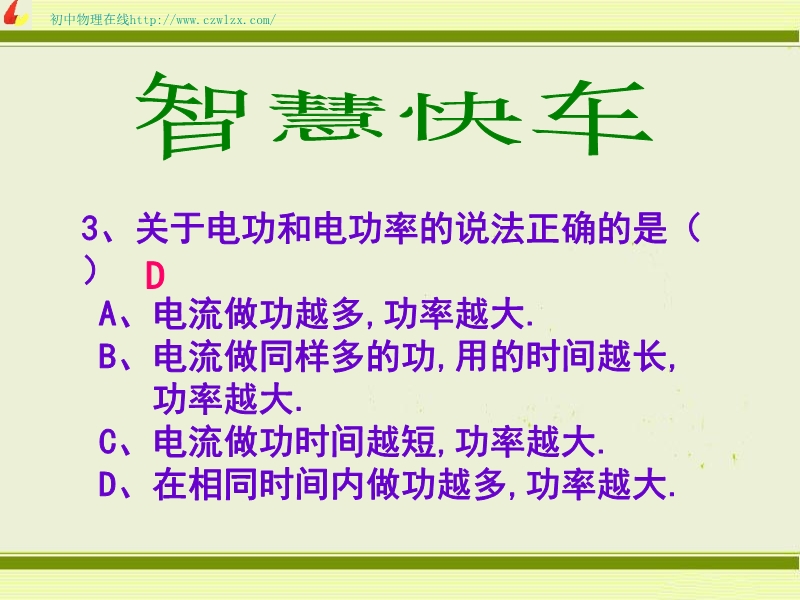 初中物理在线http://www.czwlzx.com/

智慧快车

3、关于电功和电功率的说法正确的是（ ） D

A、电流做功越多,功率越大.

B、电流做同样多的功,用的时间越长,功率越大.

C、电流做功时间越短,功率越大.

D、在相同时间内做功越多,功率越大.